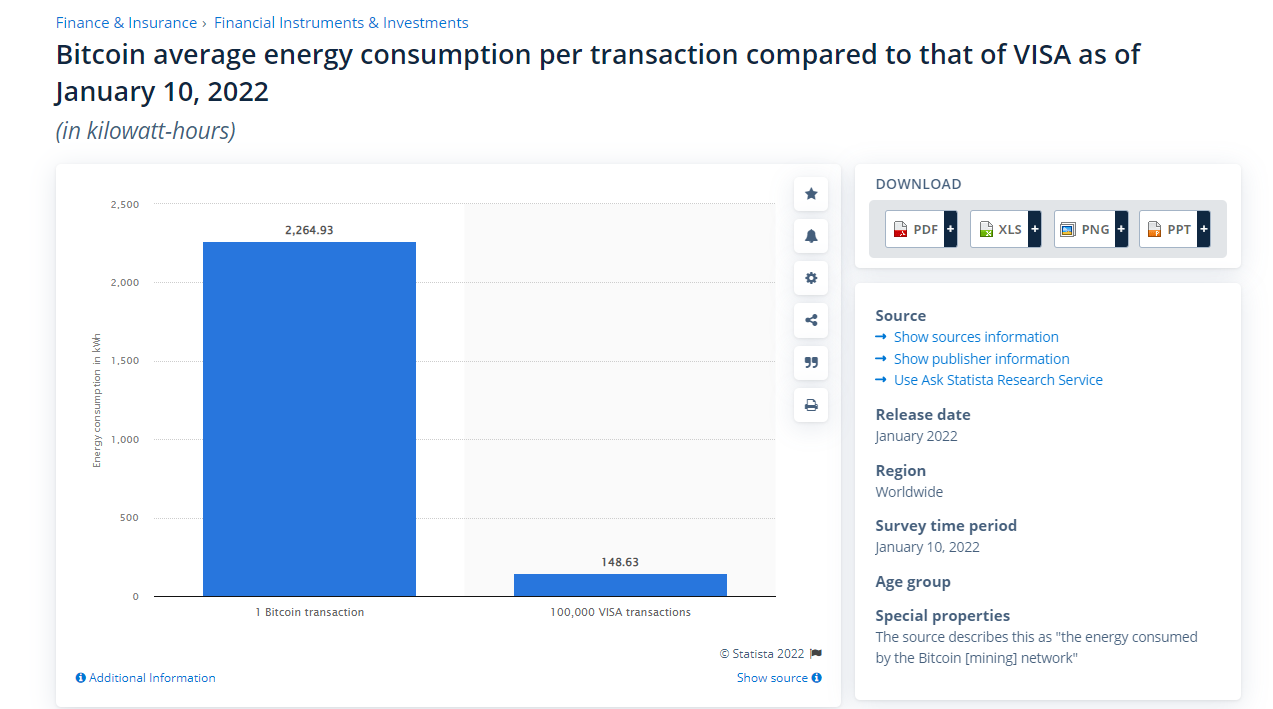 Finance & Insurance › Financial Instruments & Investments

Bitcoin average energy consumption per transaction compared to that of VISA as of January 10, 2022

(in kilowatt-hours)

Energy consumption in kWh

2,500
2,000
1,500
1,000
500
0

2,264.93
148.63

1 Bitcoin transaction
100,000 VISA transactions

© Statista 2022

Additional Information

Show source

DOWNLOAD

PDF +
XLS +
PNG +
PPT +

Source
→ Show sources information
→ Show publisher information
→ Use Ask Statista Research Service

Release date
January 2022

Region
Worldwide

Survey time period
January 10, 2022

Age group

Special properties
The source describes this as "the energy consumed by the Bitcoin [mining] network"